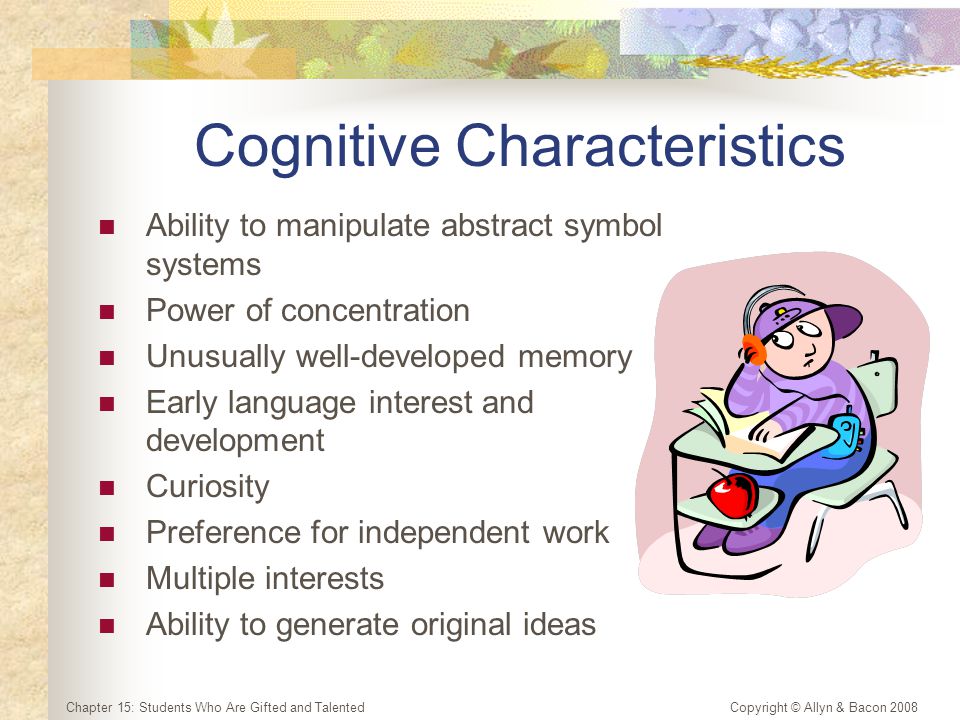 Cognitive Characteristics

- Ability to manipulate abstract symbol systems
- Power of concentration
- Unusually well-developed memory
- Early language interest and development
- Curiosity
- Preference for independent work
- Multiple interests
- Ability to generate original ideas

Chapter 15: Students Who Are Gifted and Talented

Copyright © Allyn & Bacon 2008